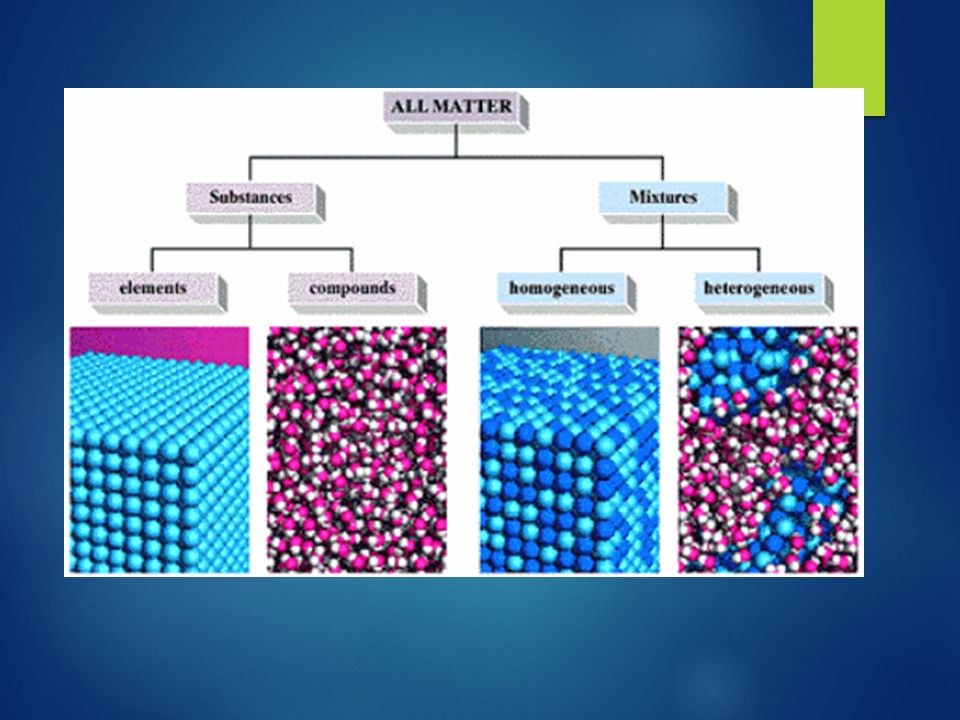 ALL MATTER

Substances

Mixtures

elements

compounds

homogeneous

heterogeneous